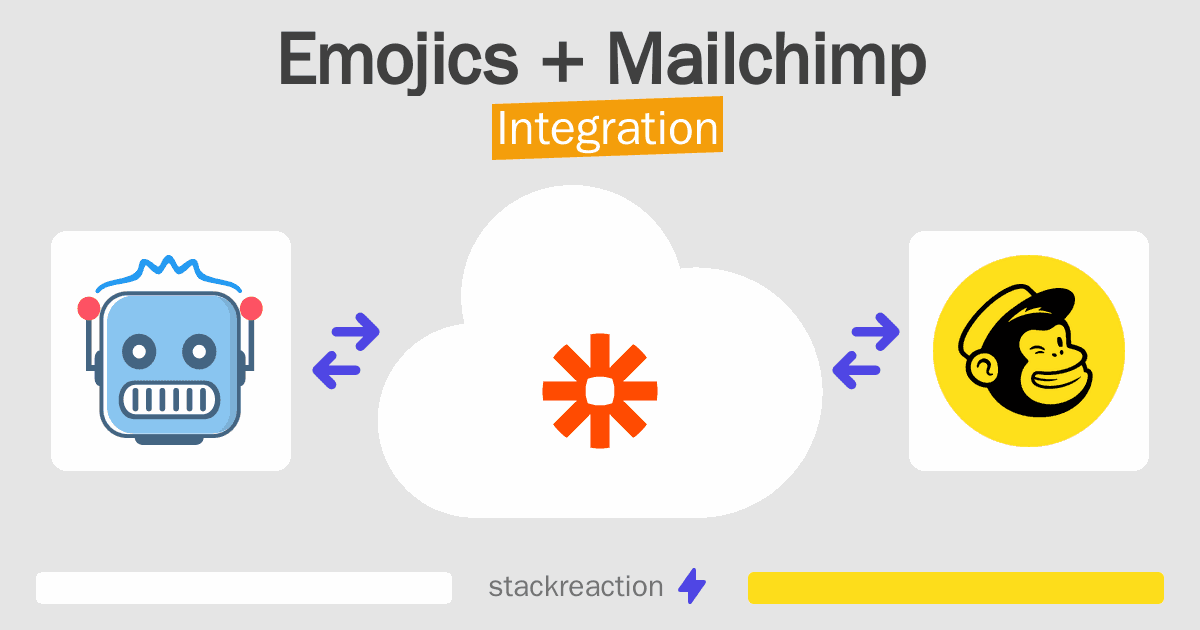 Emojics + Mailchimp
Integration

stackreaction